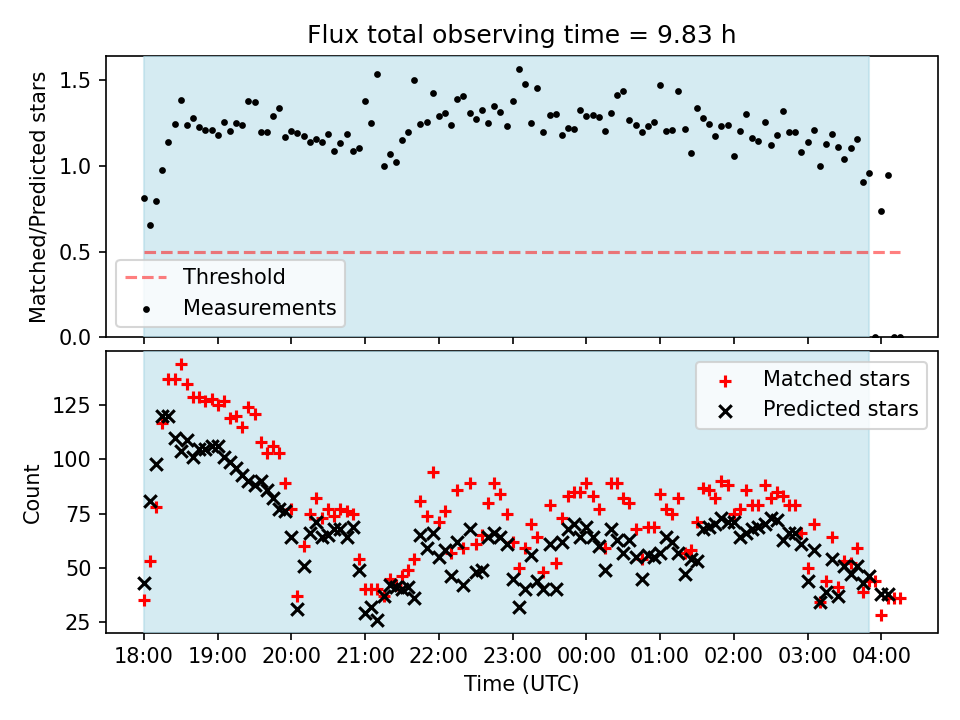 Flux total observing time = 9.83 h

Matched/Predicted stars

1.5
1.0
0.5
0.0

Threshold
Measurements

Count

125
100
75
50
25

Matched stars
Predicted stars

18:00 19:00 20:00 21:00 22:00 23:00 00:00 01:00 02:00 03:00 04:00

Time (UTC)